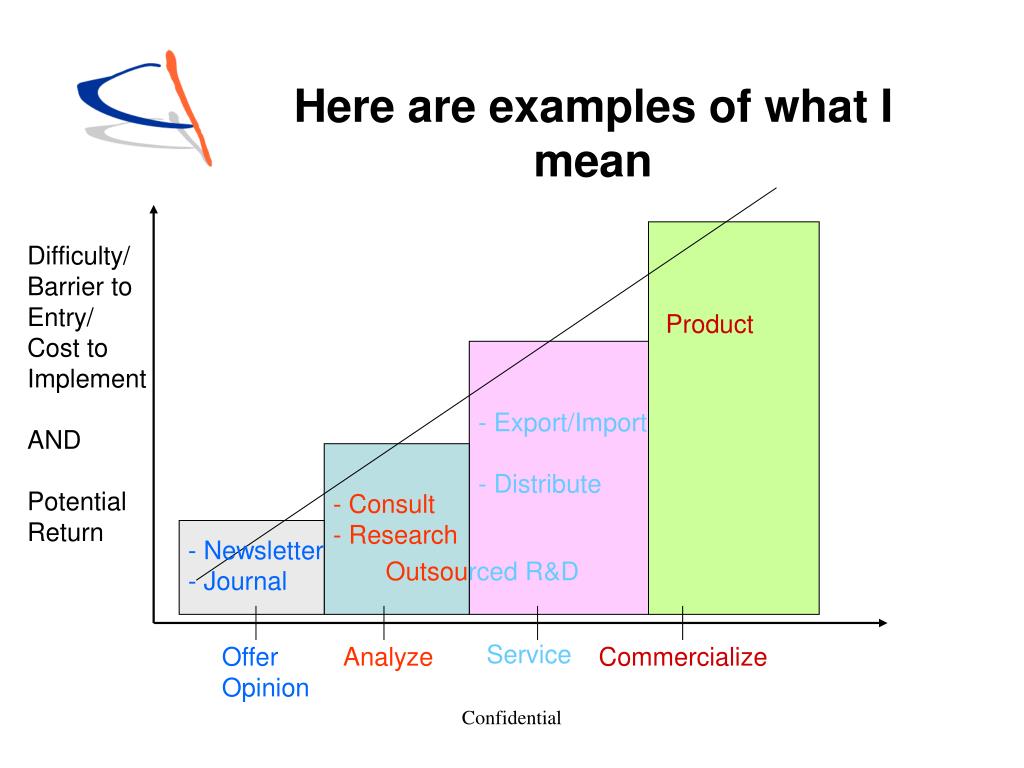 Here are examples of what I mean

Difficulty/ Barrier to Entry/ Cost to Implement

AND

Potential Return

- Newsletter
- Journal

- Consult
- Research

Outsourced R&D

- Export/Import

- Distribute

Product

Offer Opinion

Analyze

Service

Commercialize

Confidential